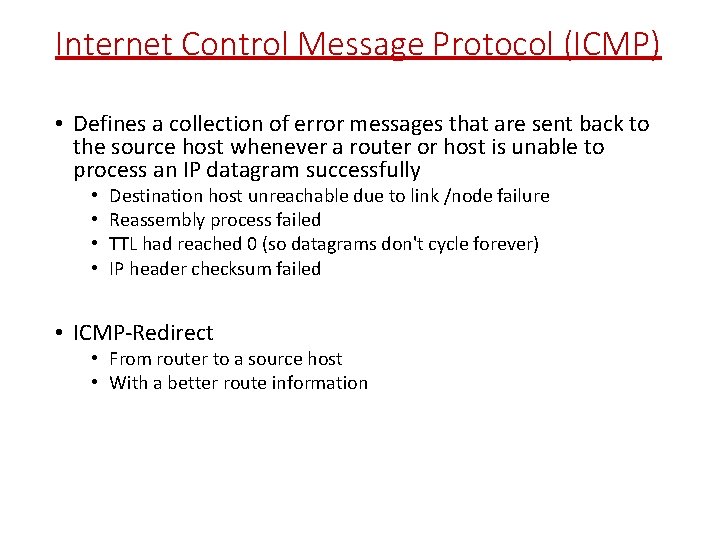 Internet Control Message Protocol (ICMP)

• Defines a collection of error messages that are sent back to the source host whenever a router or host is unable to process an IP datagram successfully
  • Destination host unreachable due to link /node failure
  • Reassembly process failed
  • TTL had reached 0 (so datagrams don't cycle forever)
  • IP header checksum failed

• ICMP-Redirect
  • From router to a source host
  • With a better route information